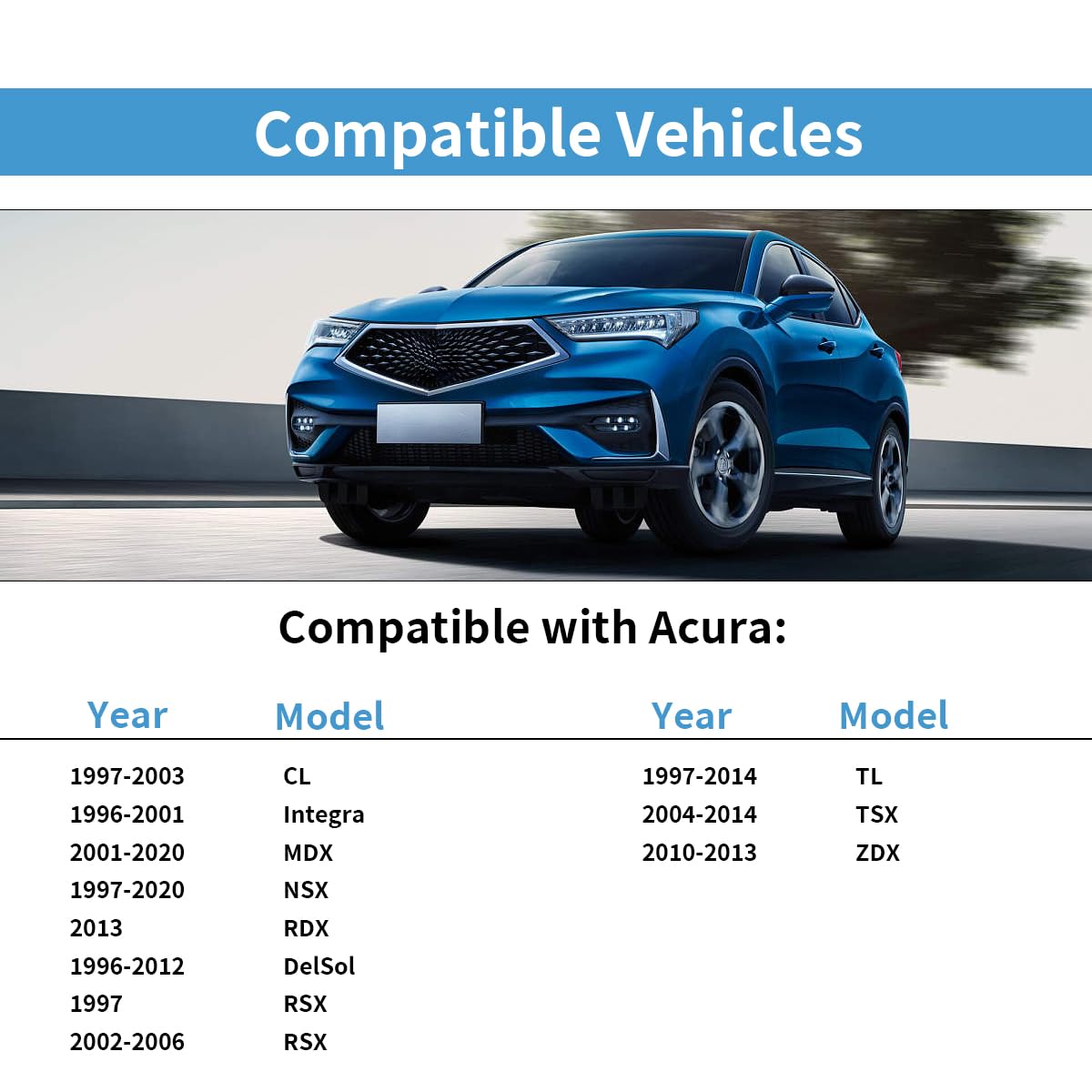 Compatible Vehicles

Compatible with Acura:

| Year | Model |
|---|---|
| 1997-2003 | CL |
| 1996-2001 | Integra |
| 2001-2020 | MDX |
| 1997-2020 | NSX |
| 2013 | RDX |
| 1996-2012 | DelSol |
| 1997 | RSX |
| 2002-2006 | RSX |

| Year | Model |
|---|---|
| 1997-2014 | TL |
| 2004-2014 | TSX |
| 2010-2013 | ZDX |